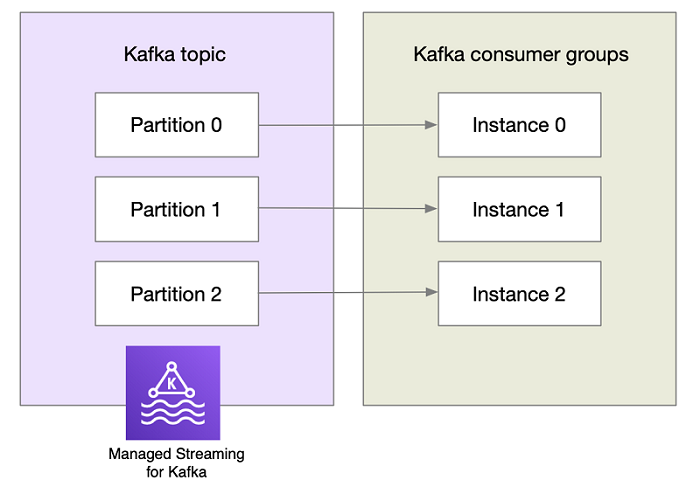 Kafka topic

Partition 0

Partition 1

Partition 2

K

Managed Streaming for Kafka

Kafka consumer groups

Instance 0

Instance 1

Instance 2